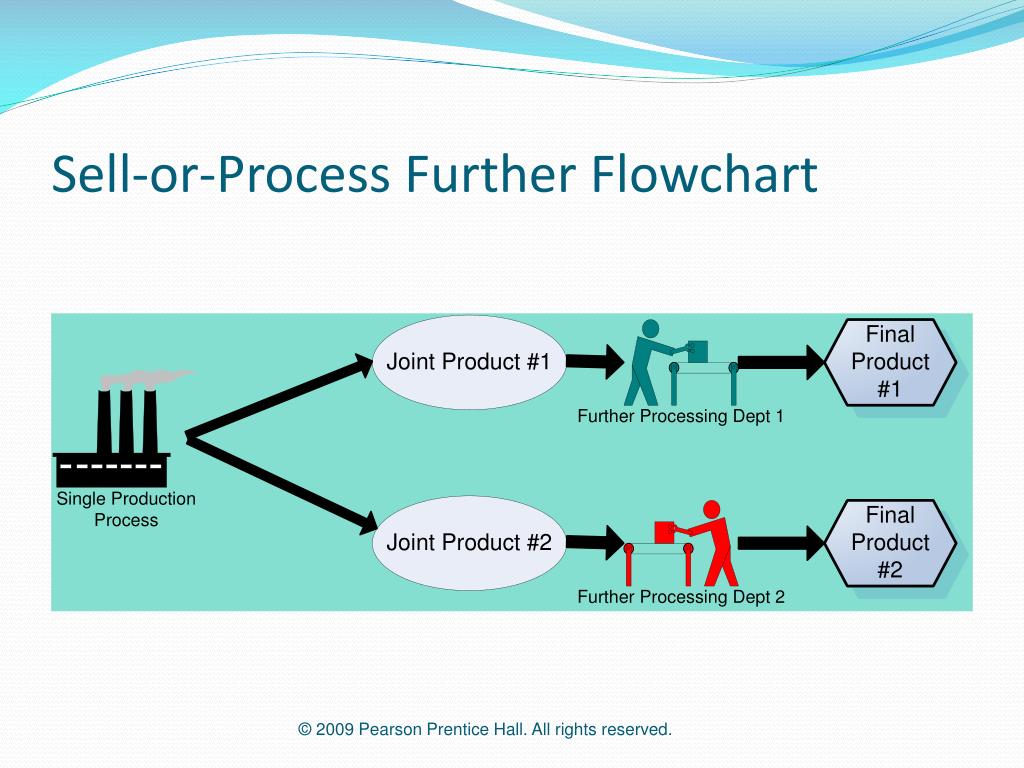 Sell-or-Process Further Flowchart

Single Production Process

Joint Product #1

Further Processing Dept 1

Final Product #1

Joint Product #2

Further Processing Dept 2

Final Product #2

© 2009 Pearson Prentice Hall. All rights reserved.